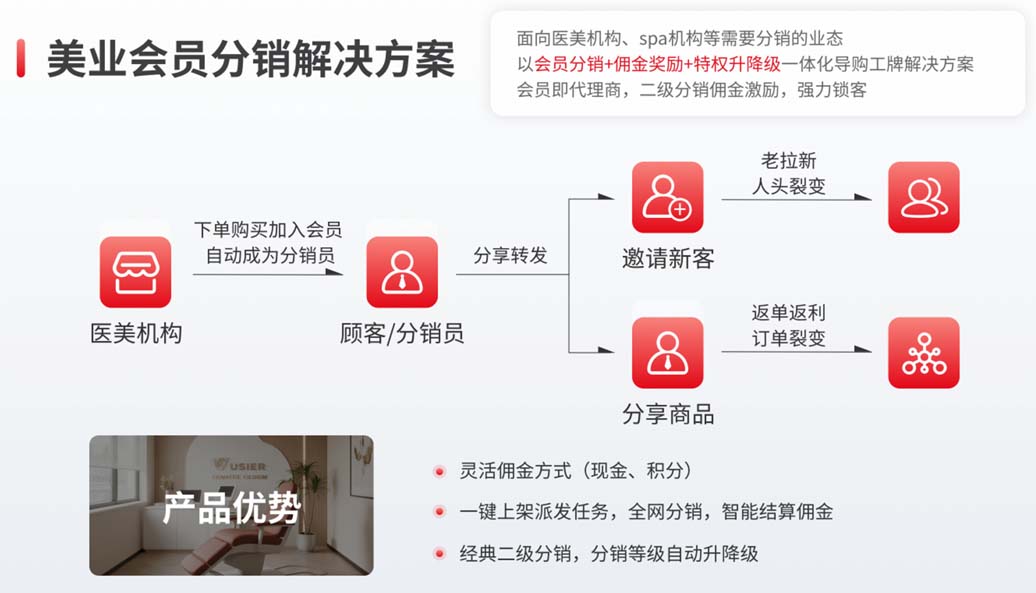 美业会员分销解决方案

面向医美机构、spa机构等需要分销的业态
以会员分销+佣金奖励+特权升降级一体化导购工牌解决方案
会员即代理商，二级分销佣金激励，强力锁客

医美机构

下单购买加入会员
自动成为分销员

顾客/分销员

分享转发

邀请新客

老拉新
人头裂变

分享商品

返单返利
订单裂变

USIER

产品优势

灵活佣金方式（现金、积分）

一键上架派发任务，全网分销，智能结算佣金

经典二级分销，分销等级自动升降级